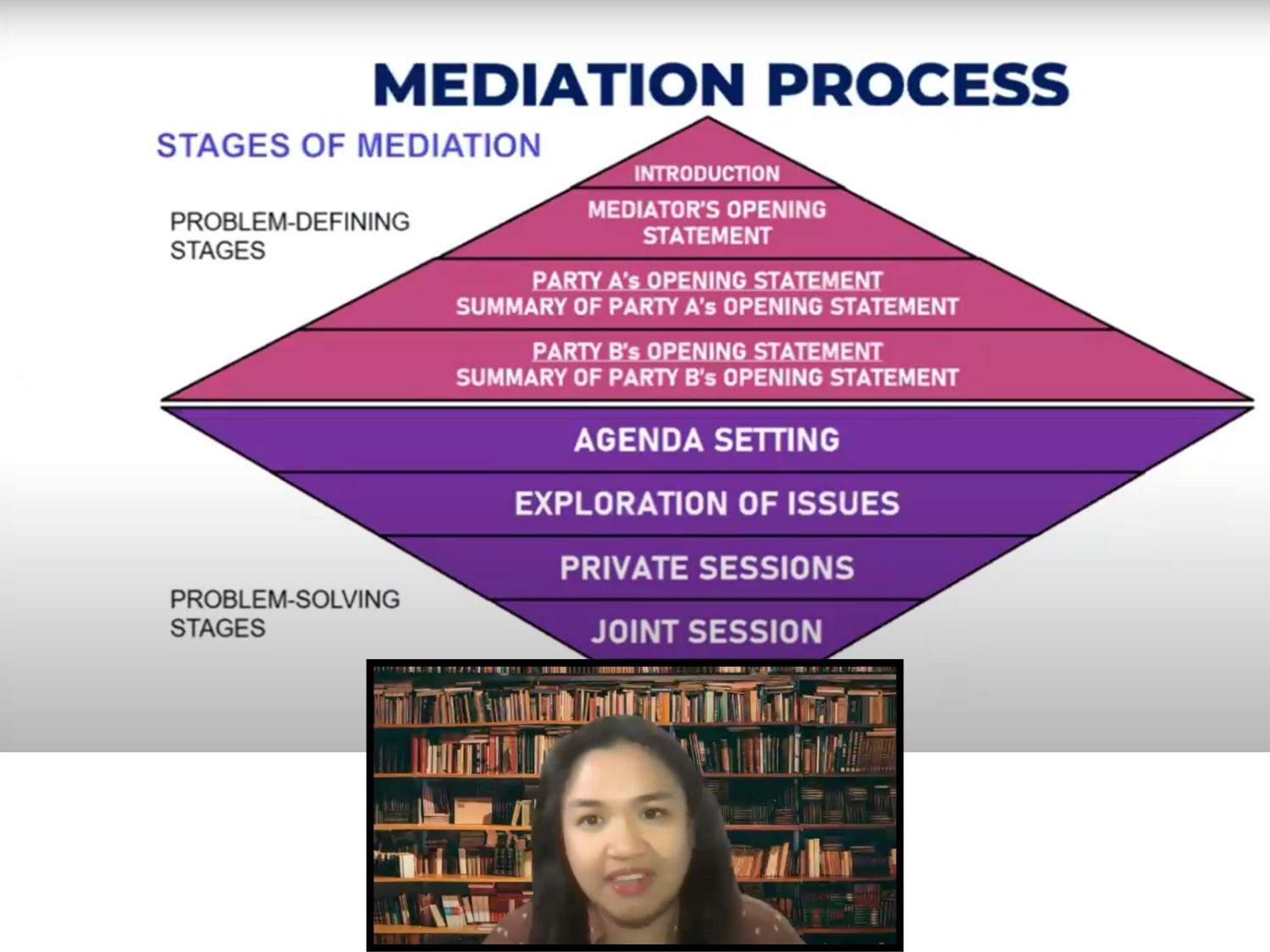 MEDIATION PROCESS

STAGES OF MEDIATION

PROBLEM-DEFINING STAGES

INTRODUCTION

MEDIATOR'S OPENING STATEMENT

PARTY A's OPENING STATEMENT
SUMMARY OF PARTY A's OPENING STATEMENT

PARTY B's OPENING STATEMENT
SUMMARY OF PARTY B's OPENING STATEMENT

AGENDA SETTING

EXPLORATION OF ISSUES

PRIVATE SESSIONS

JOINT SESSION

PROBLEM-SOLVING STAGES